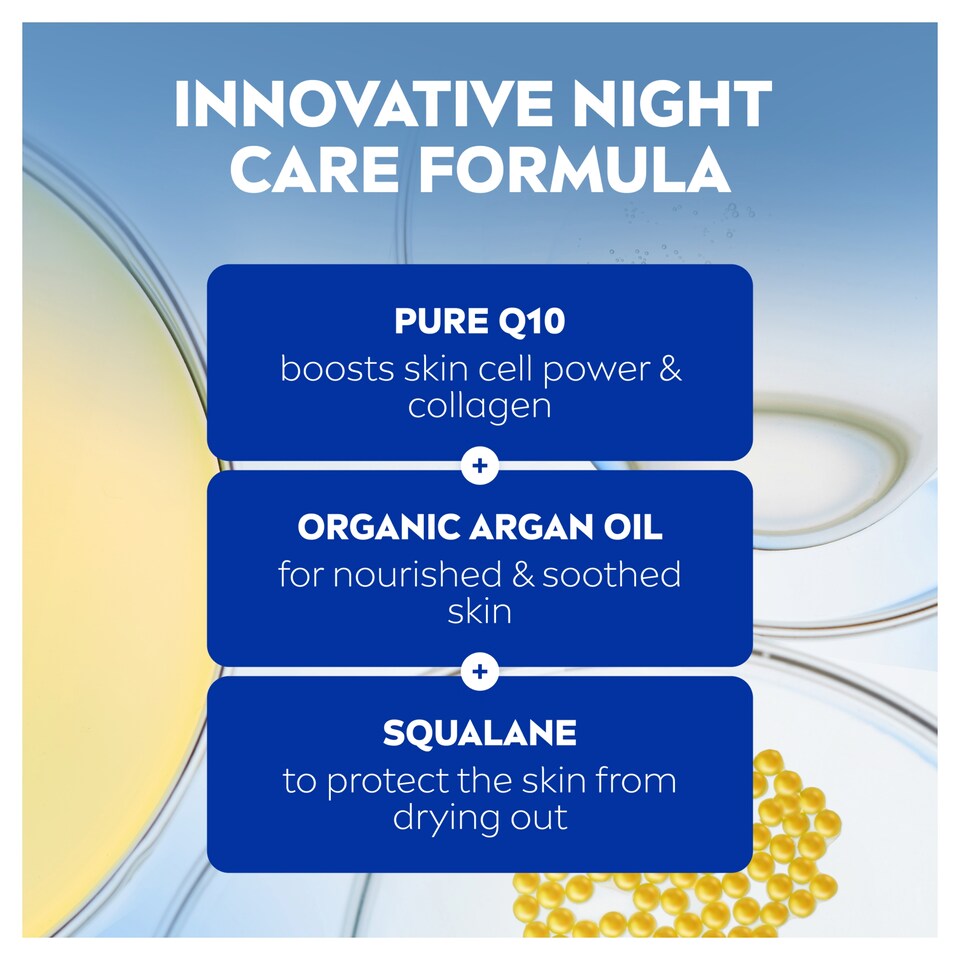 INNOVATIVE NIGHT CARE FORMULA

PURE Q10
boosts skin cell power & collagen

+

ORGANIC ARGAN OIL
for nourished & soothed skin

+

SQUALANE
to protect the skin from drying out